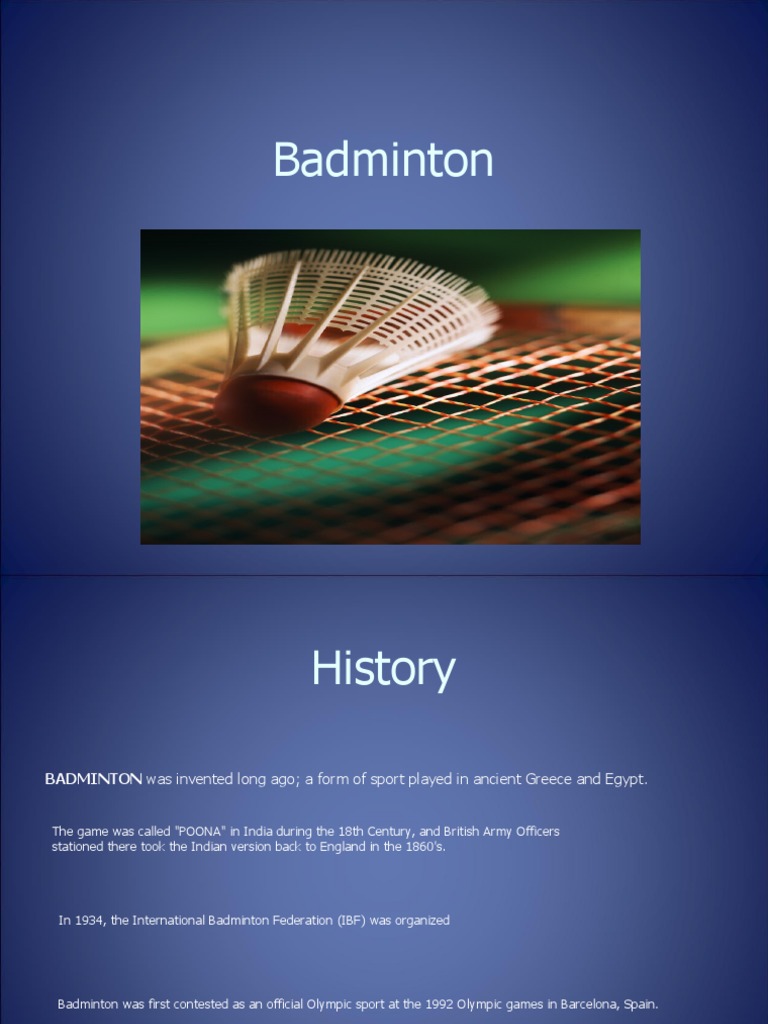 Badminton

History

BADMINTON was invented long ago; a form of sport played in ancient Greece and Egypt.

The game was called "POONA" in India during the 18th Century, and British Army Officers stationed there took the Indian version back to England in the 1860's.

In 1934, the International Badminton Federation (IBF) was organized

Badminton was first contested as an official Olympic sport at the 1992 Olympic games in Barcelona, Spain.